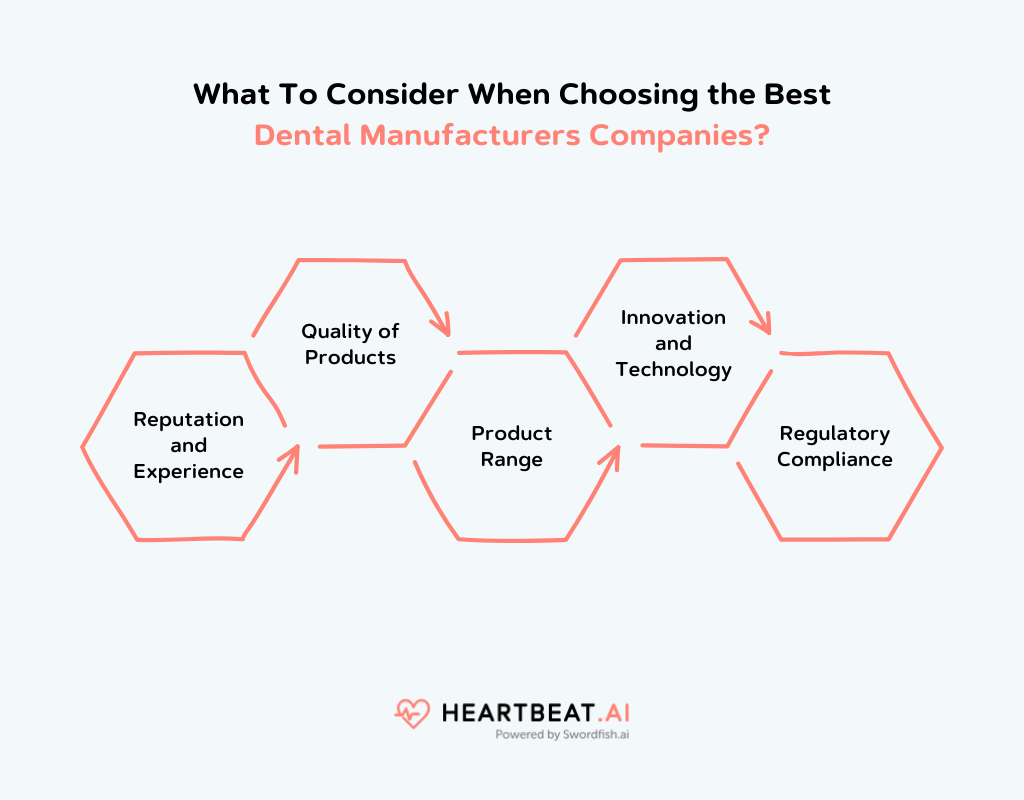 What To Consider When Choosing the Best
Dental Manufacturers Companies?

Reputation and Experience

Quality of Products

Product Range

Innovation and Technology

Regulatory Compliance

HEARTBEAT.AI
Powered by Swordfish.ai